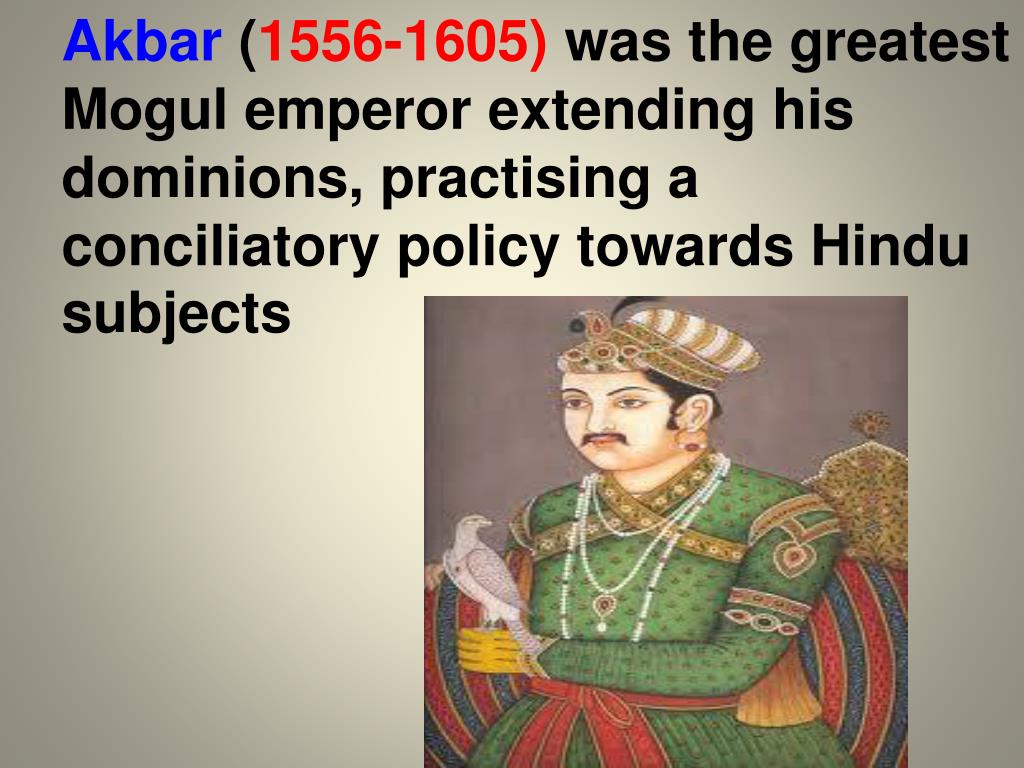 Akbar (1556-1605) was the greatest Mogul emperor extending his dominions, practising a conciliatory policy towards Hindu subjects